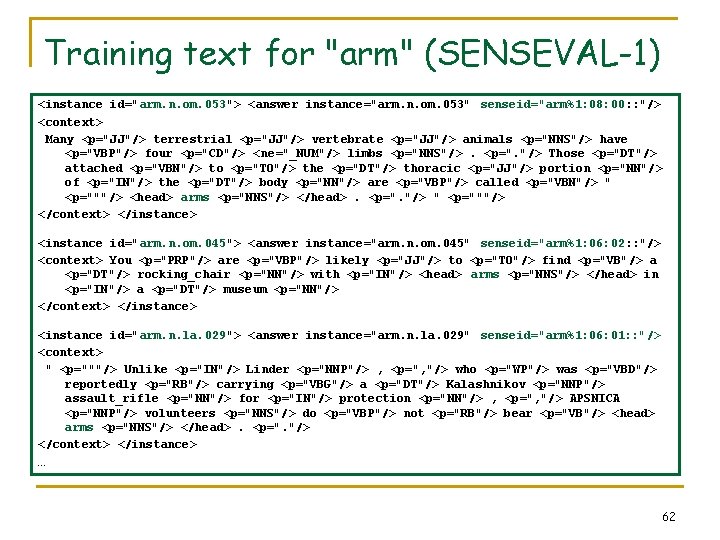 Training text for "arm" (SENSEVAL-1)

<instance id="arm.n.om.053"> <answer instance="arm.n.om.053" senseid="arm%1:08:00::"/>
<context>
Many <p="JJ"/> terrestrial <p="JJ"/> vertebrate <p="JJ"/> animals <p="NNS"/> have <p="VBP"/> four <p="CD"/> <ne="_NUM"/> limbs <p="NNS"/> . <p="."/> Those <p="DT"/> attached <p="VBN"/> to <p="TO"/> the <p="DT"/> thoracic <p="JJ"/> portion <p="NN"/> of <p="IN"/> the <p="DT"/> body <p="NN"/> are <p="VBP"/> called <p="VBN"/> " <p="""/> <head> arms <p="NNS"/> </head> . <p="."/> " <p="""/>
</context> </instance>

<instance id="arm.n.om.045"> <answer instance="arm.n.om.045" senseid="arm%1:06:02::"/>
<context> You <p="PRP"/> are <p="VBP"/> likely <p="JJ"/> to <p="TO"/> find <p="VB"/> a <p="DT"/> rocking_chair <p="NN"/> with <p="IN"/> <head> arms <p="NNS"/> </head> in <p="IN"/> a <p="DT"/> museum <p="NN"/>
</context> </instance>

<instance id="arm.n.la.029"> <answer instance="arm.n.la.029" senseid="arm%1:06:01::"/>
<context>
" <p="""/> Unlike <p="IN"/> Linder <p="NNP"/> , <p=","/> who <p="WP"/> was <p="VBD"/> reportedly <p="RB"/> carrying <p="VBG"/> a <p="DT"/> Kalashnikov <p="NNP"/> assault_rifle <p="NN"/> for <p="IN"/> protection <p="NN"/> , <p=","/> APSNICA <p="NNP"/> volunteers <p="NNS"/> do <p="VBP"/> not <p="RB"/> bear <p="VB"/> <head> arms <p="NNS"/> </head> . <p="."/>
</context> </instance>
...

62